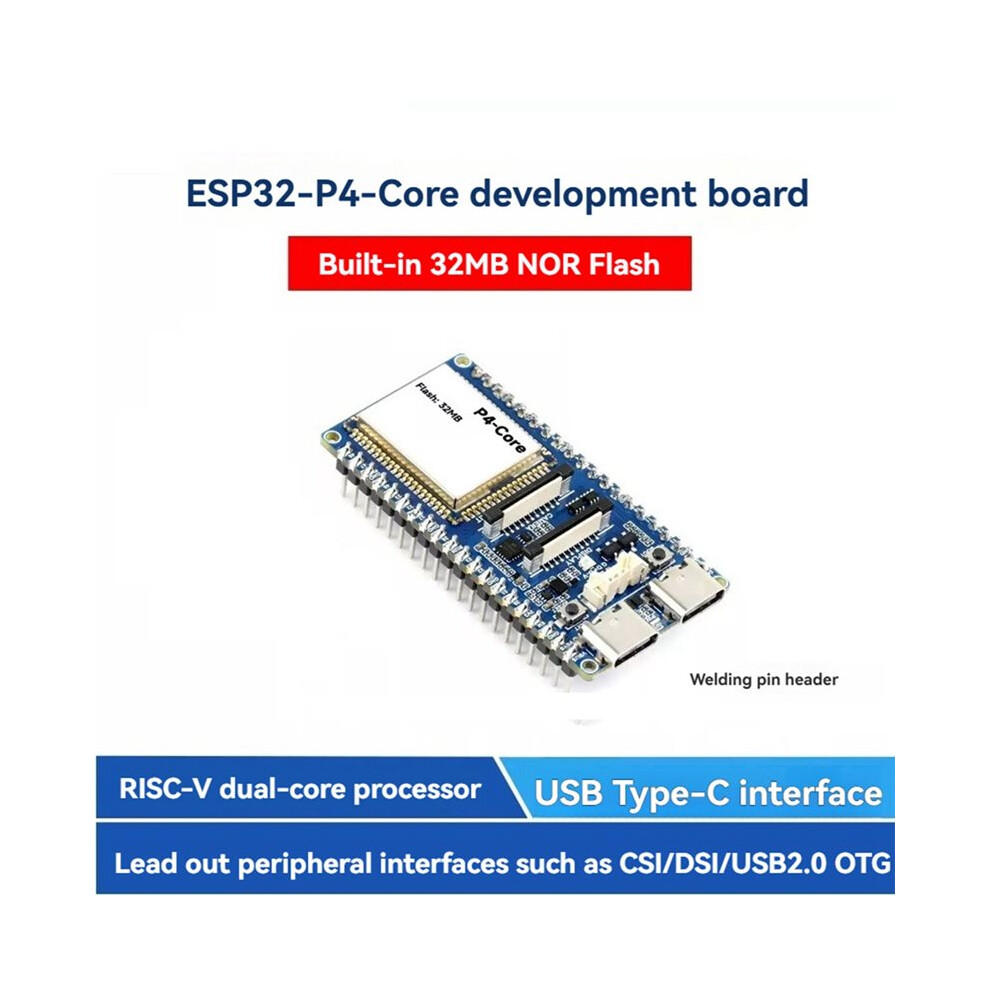 ESP32-P4-Core development board

Built-in 32MB NOR Flash

Flash: 32MB

P4-Core

Welding pin header

RISC-V dual-core processor

USB Type-C interface

Lead out peripheral interfaces such as CSI/DSI/USB2.0 OTG